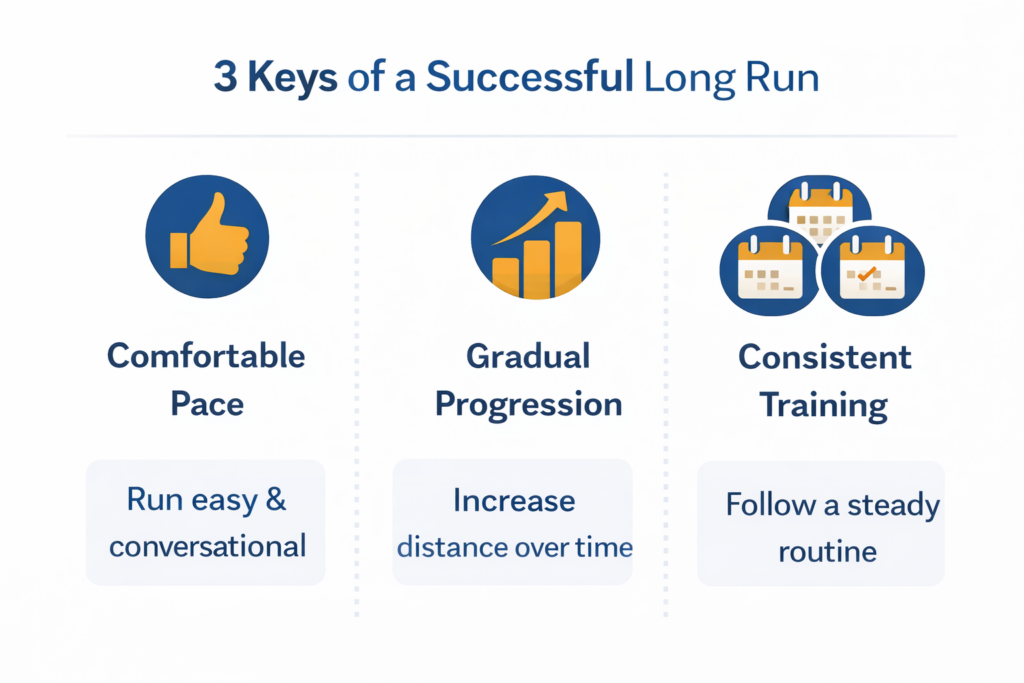 3 Keys of a Successful Long Run

Comfortable Pace

Run easy & conversational

Gradual Progression

Increase distance over time

Consistent Training

Follow a steady routine